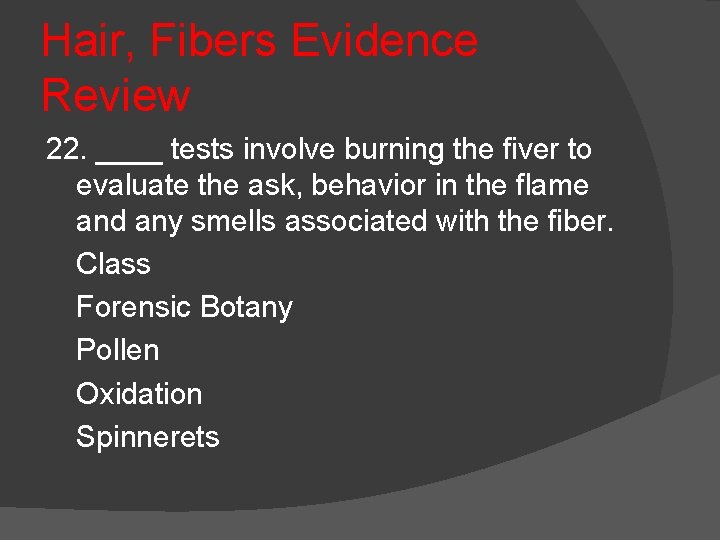 Hair, Fibers Evidence Review

22. ____ tests involve burning the fiver to evaluate the ask, behavior in the flame and any smells associated with the fiber.

Class

Forensic Botany

Pollen

Oxidation

Spinnerets